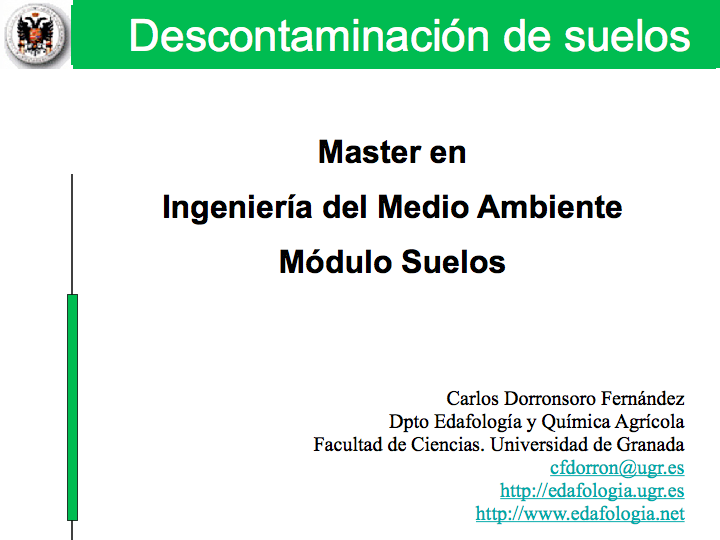 Descontaminación de suelos

Master en
Ingeniería del Medio Ambiente
Módulo Suelos

Carlos Dorronsoro Fernández
Dpto Edafología y Química Agrícola
Facultad de Ciencias. Universidad de Granada
cfdorron@ugr.es
http://edafologia.ugr.es
http://www.edafologia.net